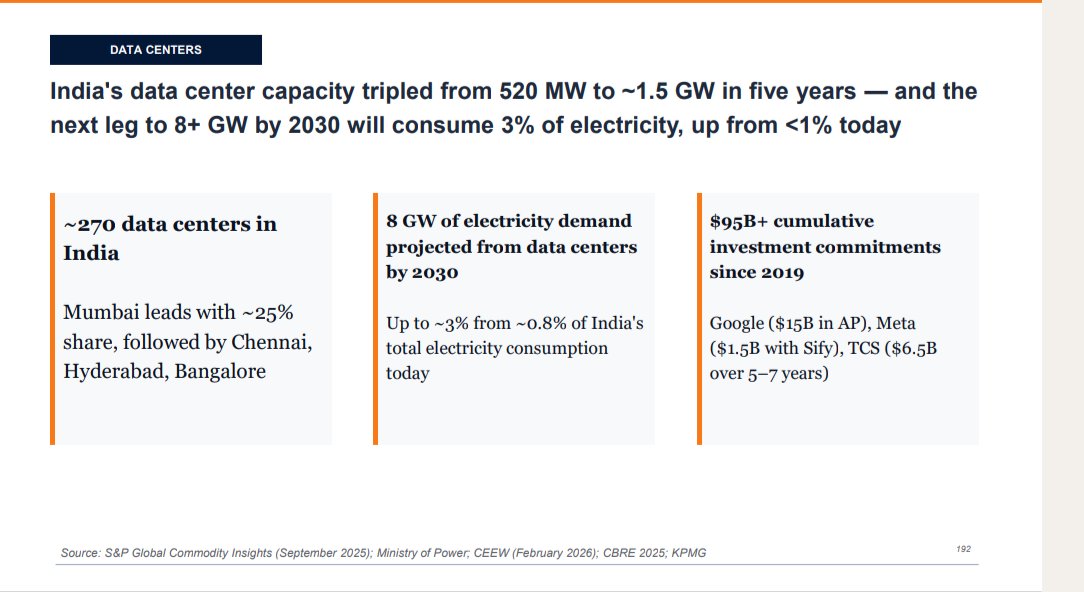 DATA CENTERS

India's data center capacity tripled from 520 MW to ~1.5 GW in five years — and the next leg to 8+ GW by 2030 will consume 3% of electricity, up from <1% today

~270 data centers in India

Mumbai leads with ~25% share, followed by Chennai, Hyderabad, Bangalore

8 GW of electricity demand projected from data centers by 2030

Up to ~3% from ~0.8% of India's total electricity consumption today

$95B+ cumulative investment commitments since 2019

Google ($15B in AP), Meta ($1.5B with Sify), TCS ($6.5B over 5–7 years)

Source: S&P Global Commodity Insights (September 2025); Ministry of Power; CEEW (February 2026); CBRE 2025; KPMG

192